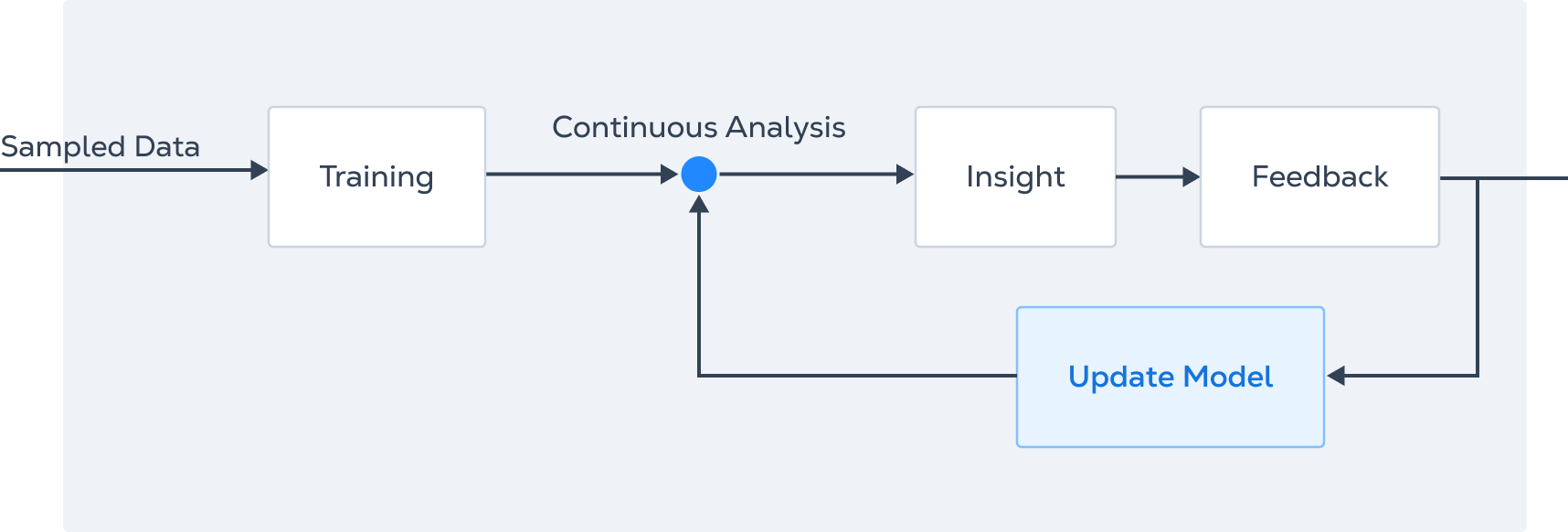 Sampled Data

Training

Continuous Analysis

Insight

Feedback

Update Model